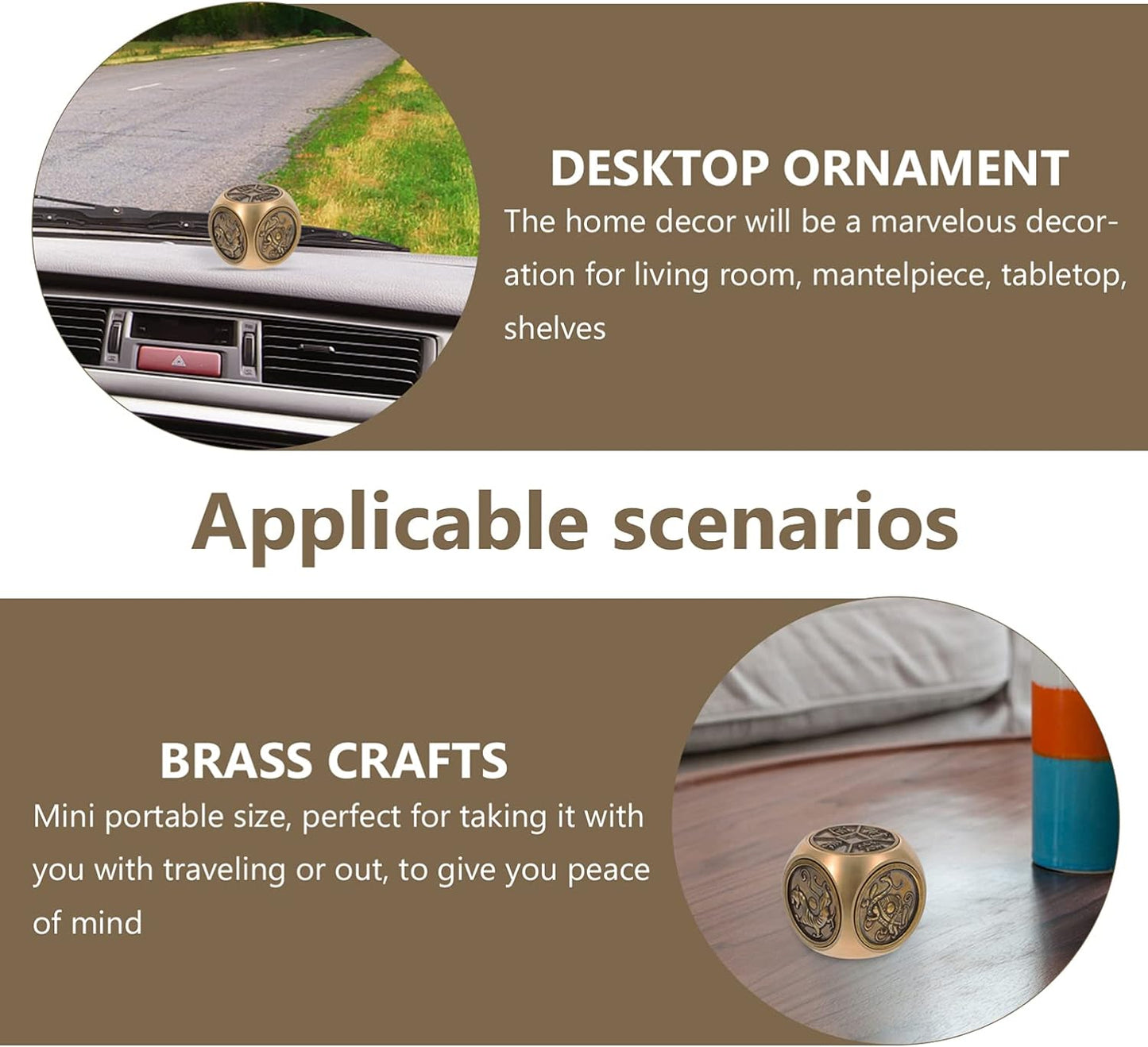 DESKTOP ORNAMENT

The home decor will be a marvelous decoration for living room, mantelpiece, tabletop, shelves

Applicable scenarios

BRASS CRAFTS

Mini portable size, perfect for taking it with you with traveling or out, to give you peace of mind